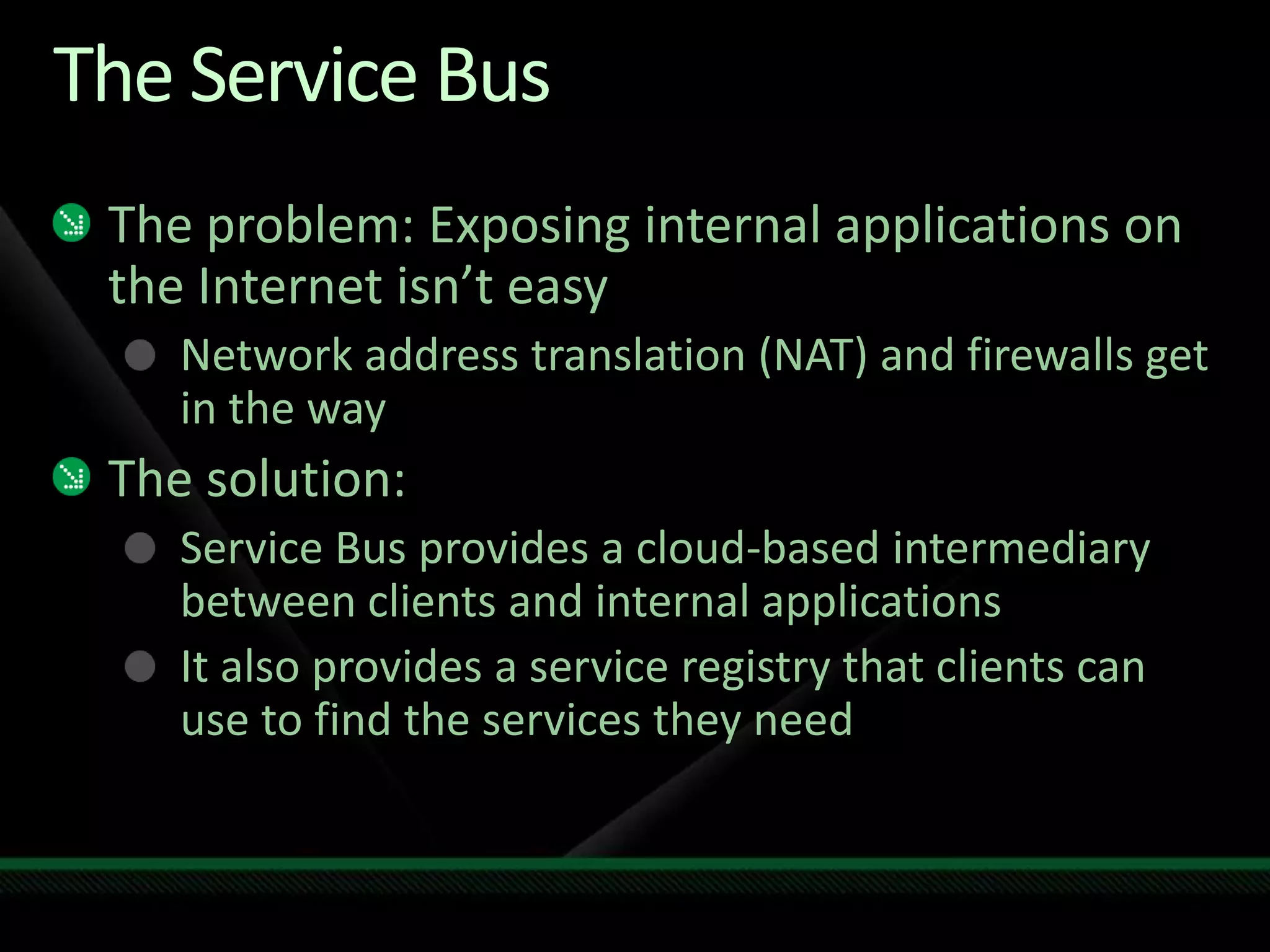 The Service Bus

The problem: Exposing internal applications on the Internet isn’t easy

Network address translation (NAT) and firewalls get in the way

The solution:

Service Bus provides a cloud-based intermediary between clients and internal applications

It also provides a service registry that clients can use to find the services they need